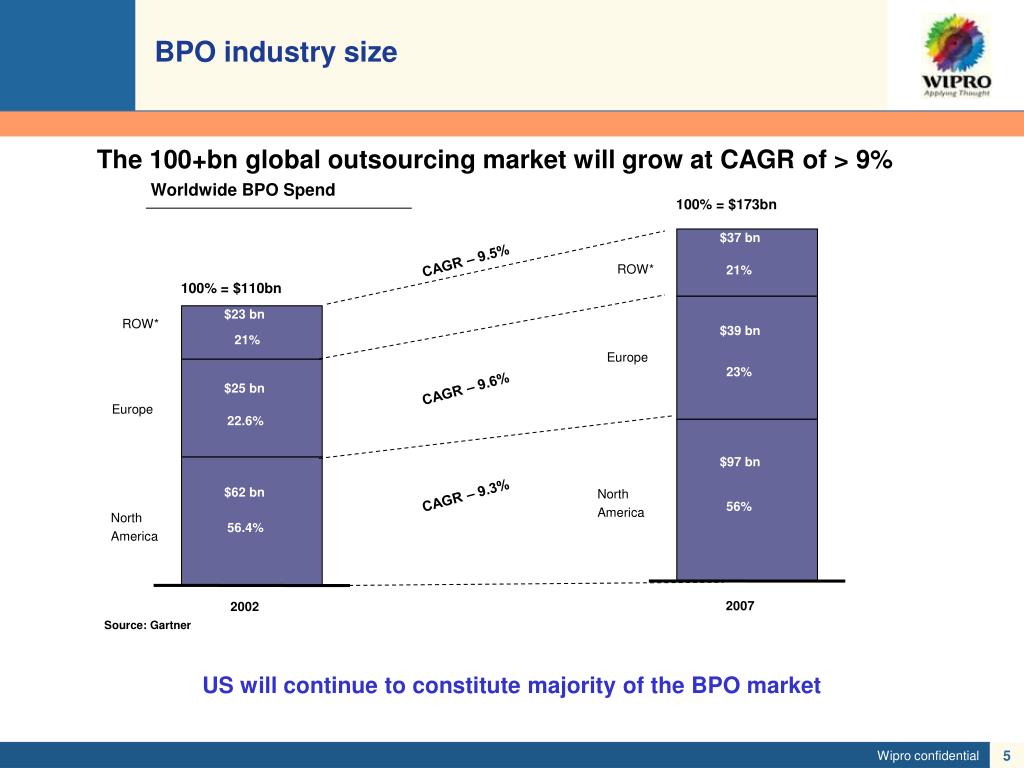 BPO industry size

WIPRO
Applying Thought

The 100+bn global outsourcing market will grow at CAGR of > 9%

Worldwide BPO Spend

100% = $110bn

ROW*
$23 bn
21%

Europe
$25 bn
22.6%

North America
$62 bn
56.4%

2002

CAGR – 9.5%

CAGR – 9.6%

CAGR – 9.3%

100% = $173bn

ROW*
$37 bn
21%

Europe
$39 bn
23%

North America
$97 bn
56%

2007

Source: Gartner

US will continue to constitute majority of the BPO market

Wipro confidential 5